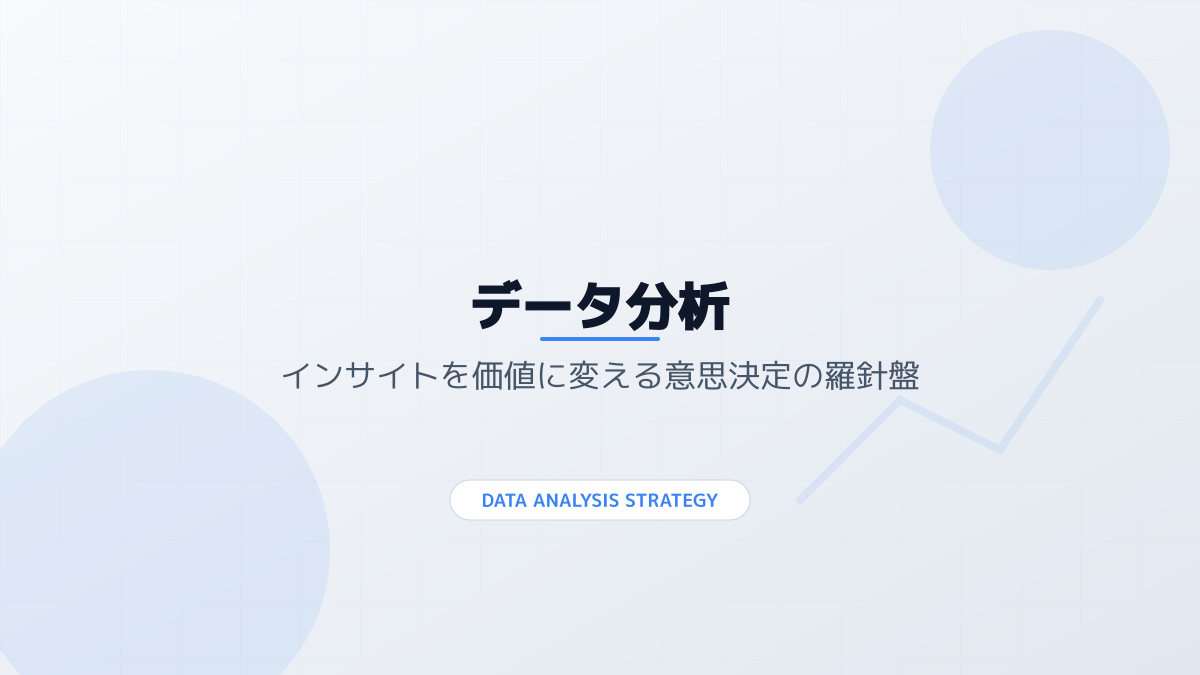 データ分析

インサイトを価値に変える意思決定の羅針盤

DATA ANALYSIS STRATEGY